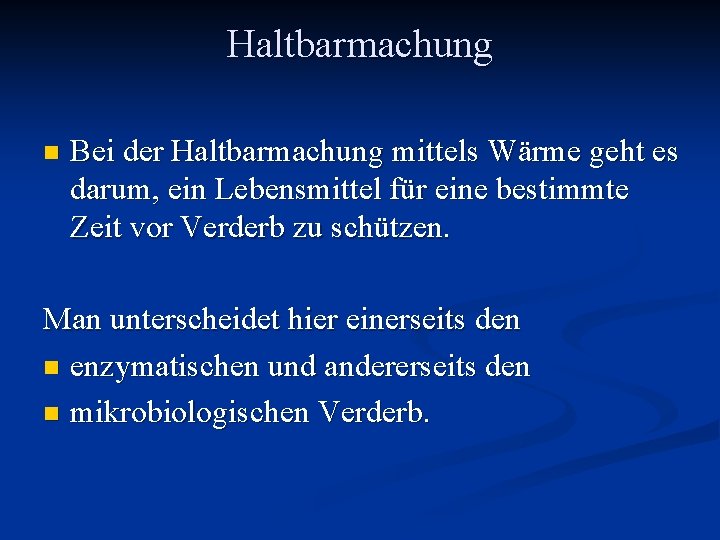 Haltbarmachung

- Bei der Haltbarmachung mittels Wärme geht es darum, ein Lebensmittel für eine bestimmte Zeit vor Verderb zu schützen.

Man unterscheidet hier einerseits den
- enzymatischen und andererseits den
- mikrobiologischen Verderb.